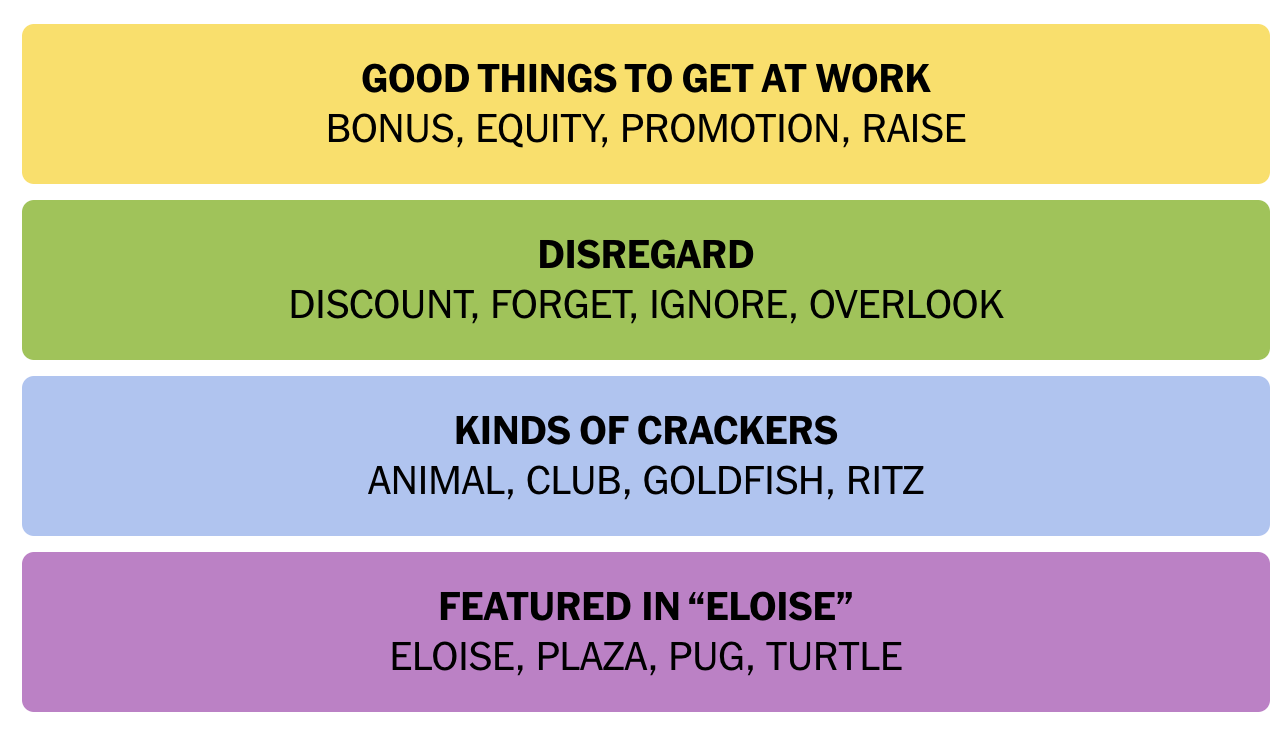 GOOD THINGS TO GET AT WORK
BONUS, EQUITY, PROMOTION, RAISE

DISREGARD
DISCOUNT, FORGET, IGNORE, OVERLOOK

KINDS OF CRACKERS
ANIMAL, CLUB, GOLDFISH, RITZ

FEATURED IN “ELOISE”
ELOISE, PLAZA, PUG, TURTLE